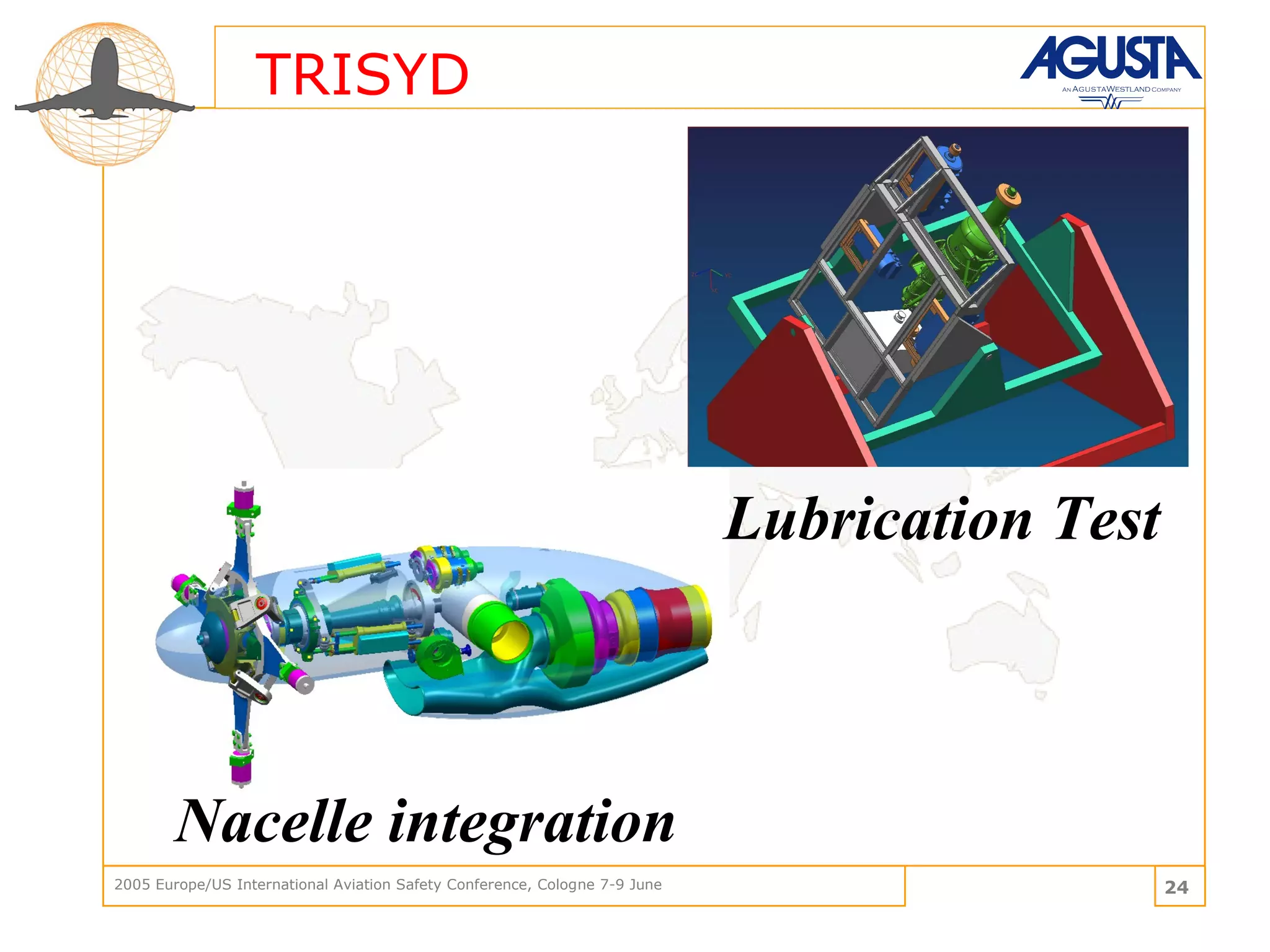 TRISYD

AGUSTA
AN AGUSTAWESTLAND COMPANY

Lubrication Test

Nacelle integration

2005 Europe/US International Aviation Safety Conference, Cologne 7-9 June

24